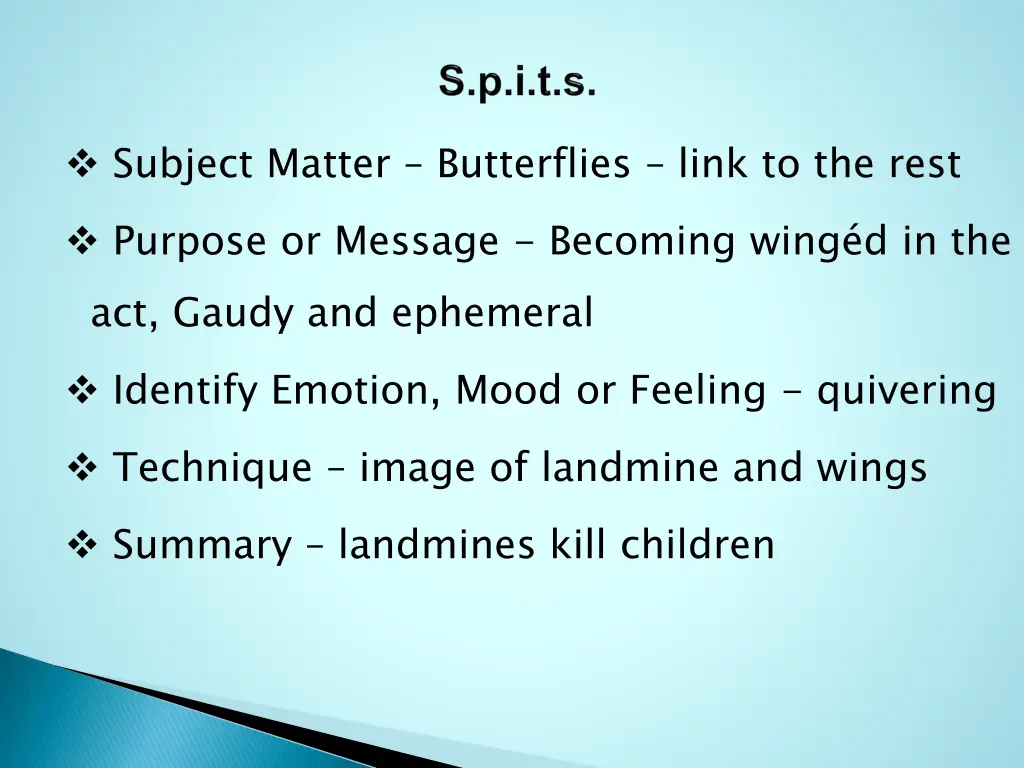 S.p.i.t.s.

❖ Subject Matter – Butterflies – link to the rest

❖ Purpose or Message - Becoming wingéd in the act, Gaudy and ephemeral

❖ Identify Emotion, Mood or Feeling - quivering

❖ Technique – image of landmine and wings

❖ Summary – landmines kill children